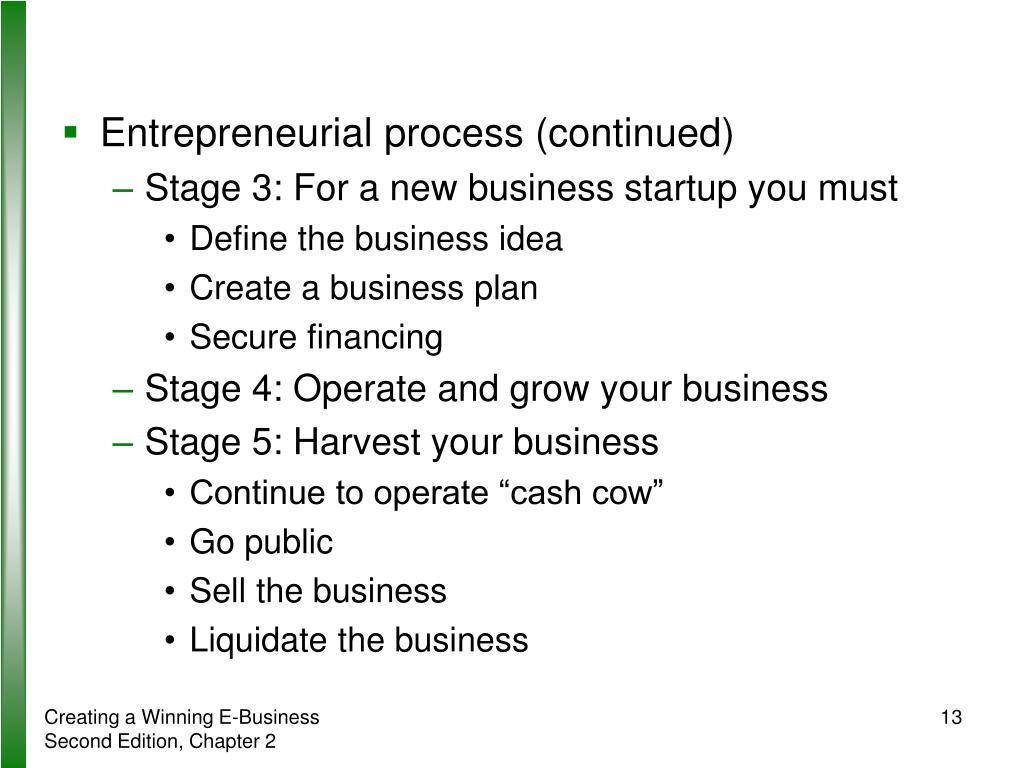 ▪ Entrepreneurial process (continued)

– Stage 3: For a new business startup you must

• Define the business idea
• Create a business plan
• Secure financing

– Stage 4: Operate and grow your business

– Stage 5: Harvest your business

• Continue to operate “cash cow”
• Go public
• Sell the business
• Liquidate the business

Creating a Winning E-Business
Second Edition, Chapter 2

13